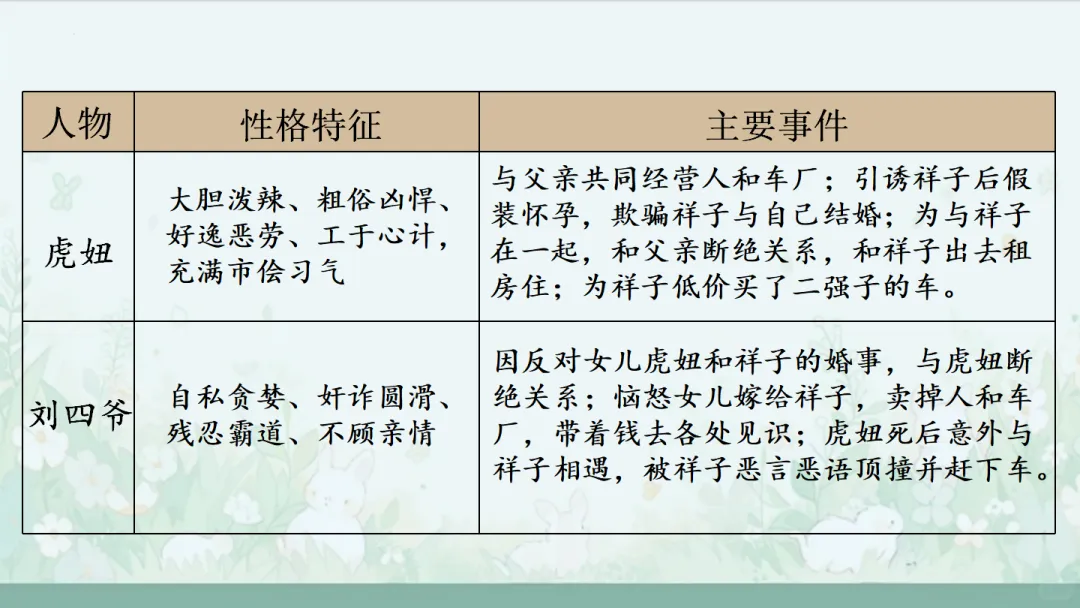 | 人物 | 性格特征 | 主要事件 |
|---|---|---|
| 虎妞 | 大胆泼辣、粗俗凶悍、好逸恶劳、工于心计，充满市侩习气 | 与父亲共同经营人和车厂；引诱祥子后假装怀孕，欺骗祥子与自己结婚；为与祥子在一起，和父亲断绝关系，和祥子出去租房住；为祥子低价买了二强子的车。 |
| 刘四爷 | 自私贪婪、奸诈圆滑、残忍霸道、不顾亲情 | 因反对女儿虎妞和祥子的婚事，与虎妞断绝关系；恼怒女儿嫁给祥子，卖掉人和车厂，带着钱去各处见识；虎妞死后意外与祥子相遇，被祥子恶言恶语顶撞并赶下车。 |